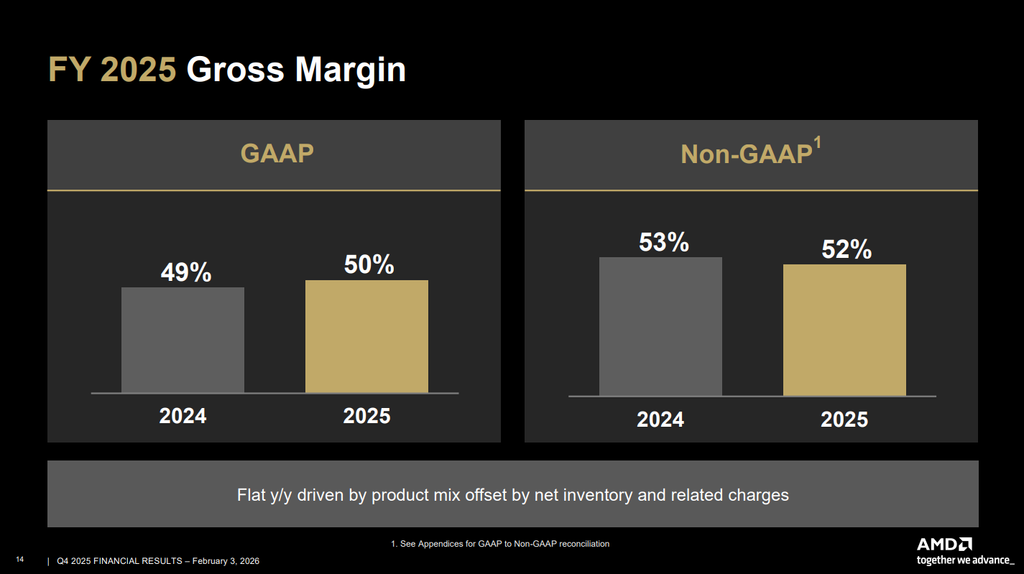 FY 2025 Gross Margin

GAAP

49%

50%

2024

2025

Non-GAAP$^1$

53%

52%

2024

2025

Flat y/y driven by product mix offset by net inventory and related charges

1. See Appendices for GAAP to Non-GAAP reconciliation

14 | Q4 2025 FINANCIAL RESULTS – February 3, 2026

AMD
together we advance_